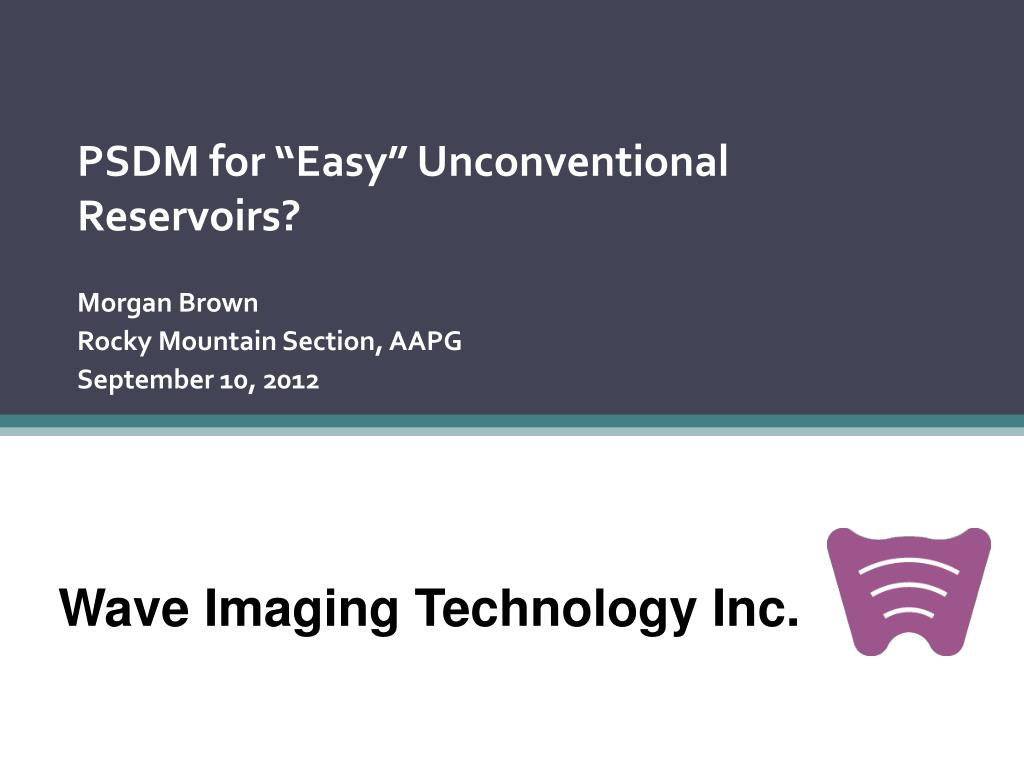 PSDM for “Easy” Unconventional Reservoirs?

Morgan Brown
Rocky Mountain Section, AAPG
September 10, 2012

Wave Imaging Technology Inc.